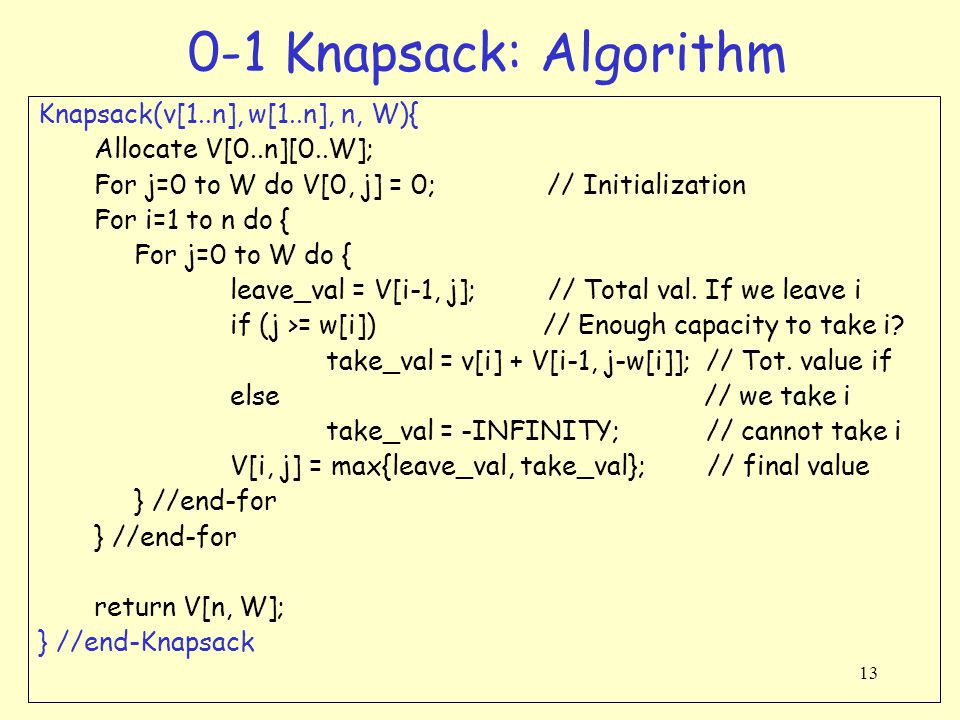 0-1 Knapsack: Algorithm

Knapsack(v[1..n], w[1..n], n, W){
Allocate V[0..n][0..W];
For j=0 to W do V[0, j] = 0; // Initialization
For i=1 to n do {
For j=0 to W do {
leave_val = V[i-1, j]; // Total val. If we leave i
if (j >= w[i]) // Enough capacity to take i?
take_val = v[i] + V[i-1, j-w[i]]; // Tot. value if
else // we take i
take_val = -INFINITY; // cannot take i
V[i, j] = max{leave_val, take_val}; // final value
} //end-for
} //end-for

return V[n, W];
} //end-Knapsack

13